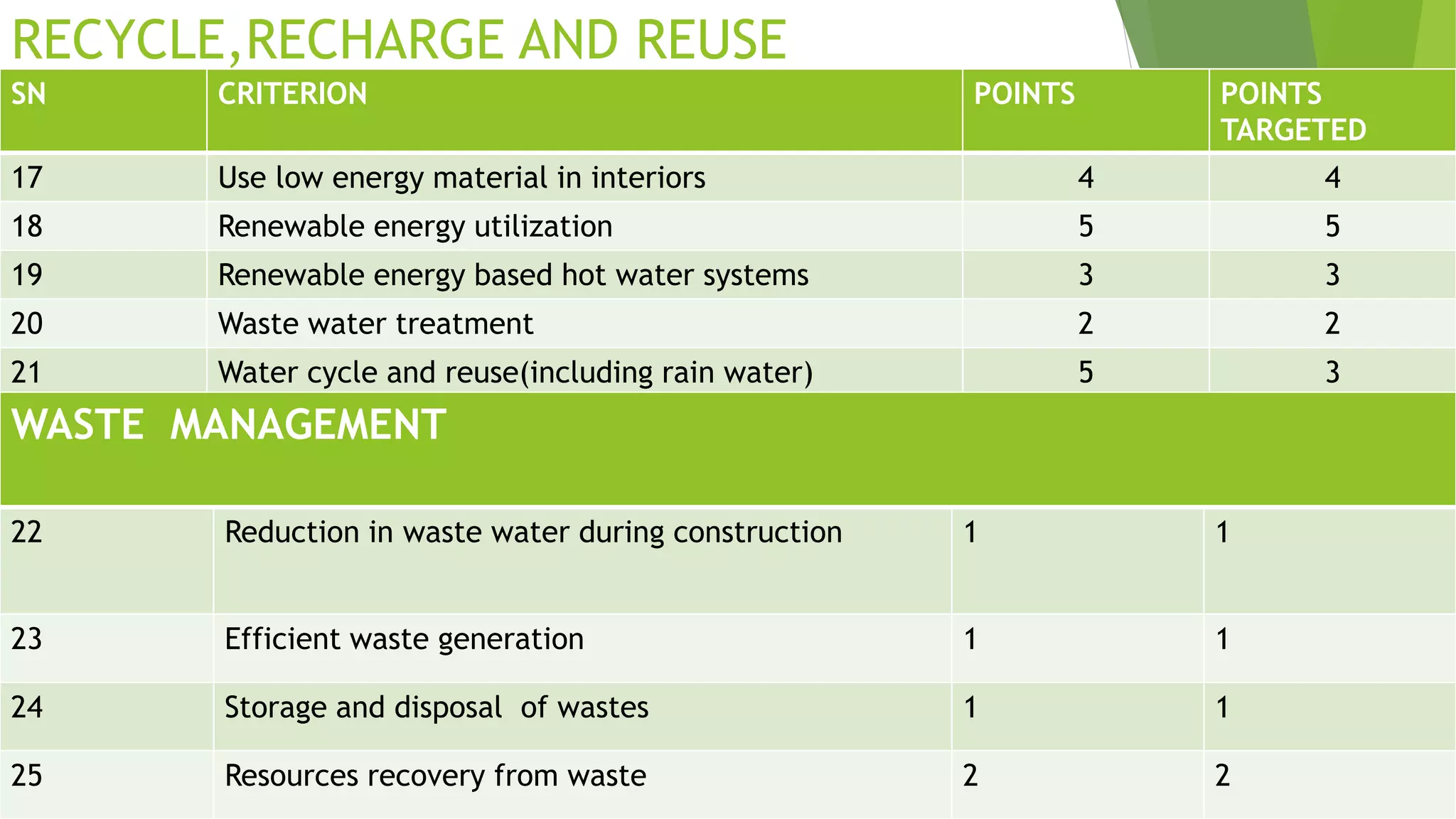 RECYCLE,RECHARGE AND REUSE

| SN | CRITERION | POINTS | POINTS TARGETED |
|---|---|---|---|
| 17 | Use low energy material in interiors | 4 | 4 |
| 18 | Renewable energy utilization | 5 | 5 |
| 19 | Renewable energy based hot water systems | 3 | 3 |
| 20 | Waste water treatment | 2 | 2 |
| 21 | Water cycle and reuse(including rain water) | 5 | 3 |

WASTE MANAGEMENT

| | | | |
|---|---|---|---|
| 22 | Reduction in waste water during construction | 1 | 1 |
| 23 | Efficient waste generation | 1 | 1 |
| 24 | Storage and disposal of wastes | 1 | 1 |
| 25 | Resources recovery from waste | 2 | 2 |